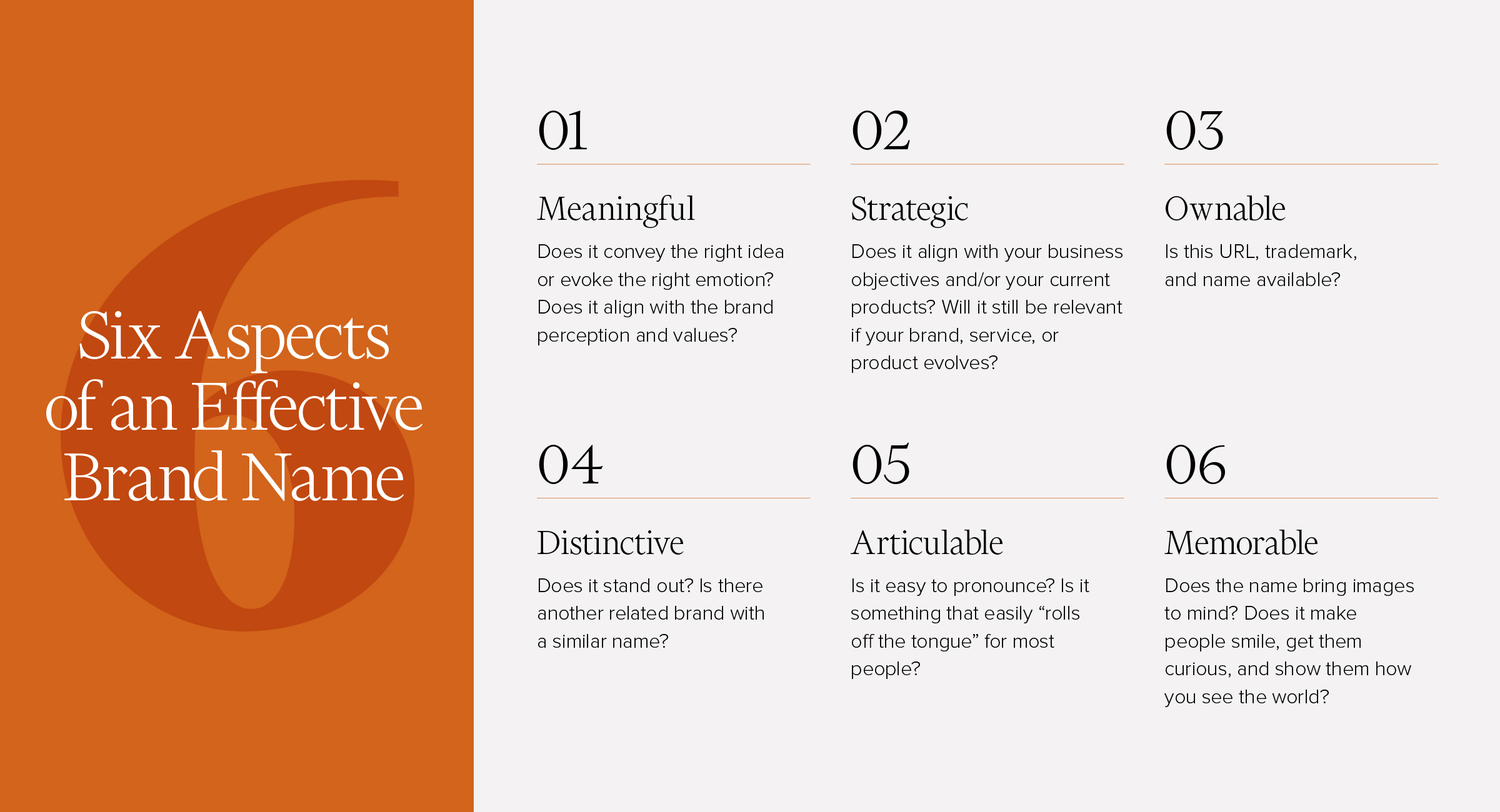 6

Six Aspects of an Effective Brand Name

01

Meaningful

Does it convey the right idea or evoke the right emotion? Does it align with the brand perception and values?

02

Strategic

Does it align with your business objectives and/or your current products? Will it still be relevant if your brand, service, or product evolves?

03

Ownable

Is this URL, trademark, and name available?

04

Distinctive

Does it stand out? Is there another related brand with a similar name?

05

Articulable

Is it easy to pronounce? Is it something that easily “rolls off the tongue” for most people?

06

Memorable

Does the name bring images to mind? Does it make people smile, get them curious, and show them how you see the world?